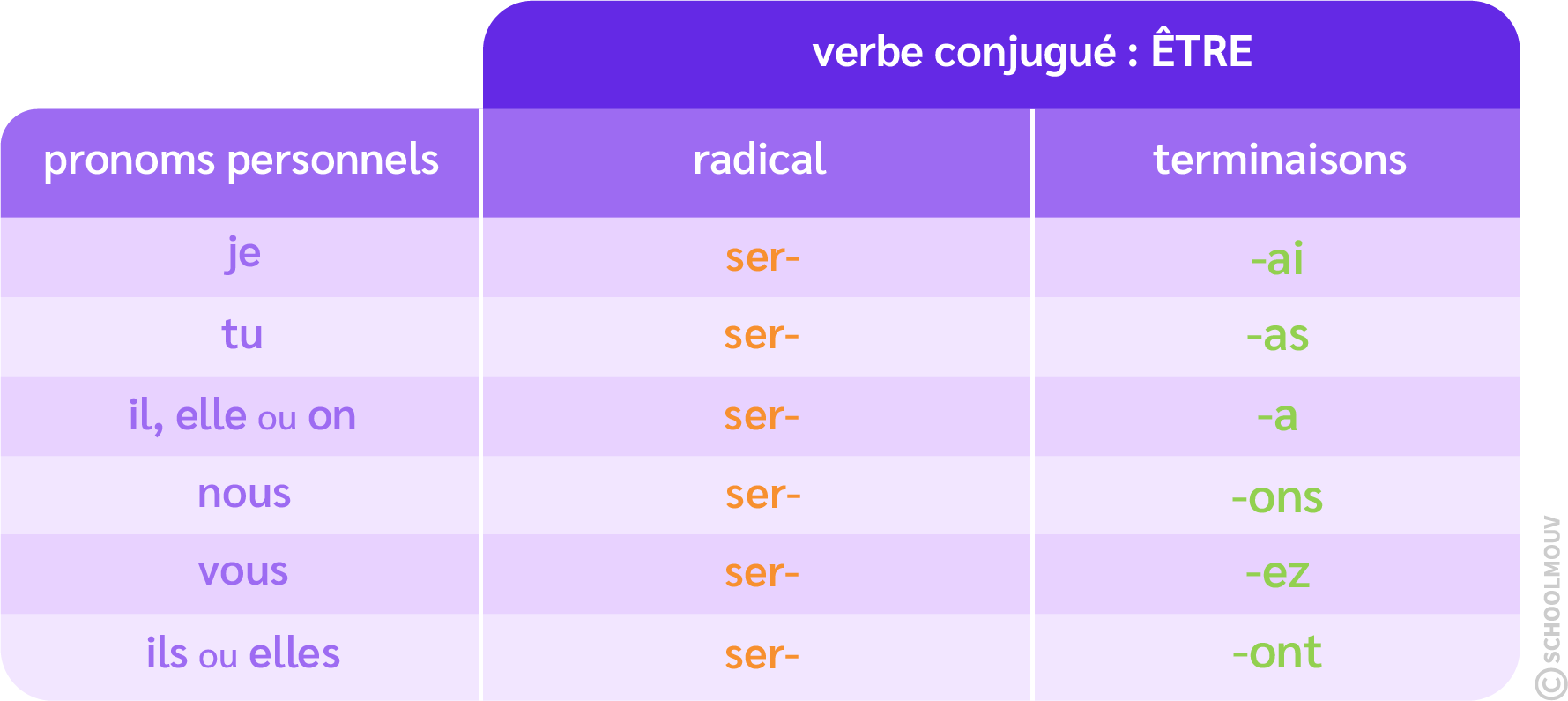 |  | verbe conjugué : ÊTRE | |
|---|---|---|
| pronoms personnels | radical | terminaisons |
| je | ser- | -ai |
| tu | ser- | -as |
| il, elle ou on | ser- | -a |
| nous | ser- | -ons |
| vous | ser- | -ez |
| ils ou elles | ser- | -ont |

© SCHOOLMOUV